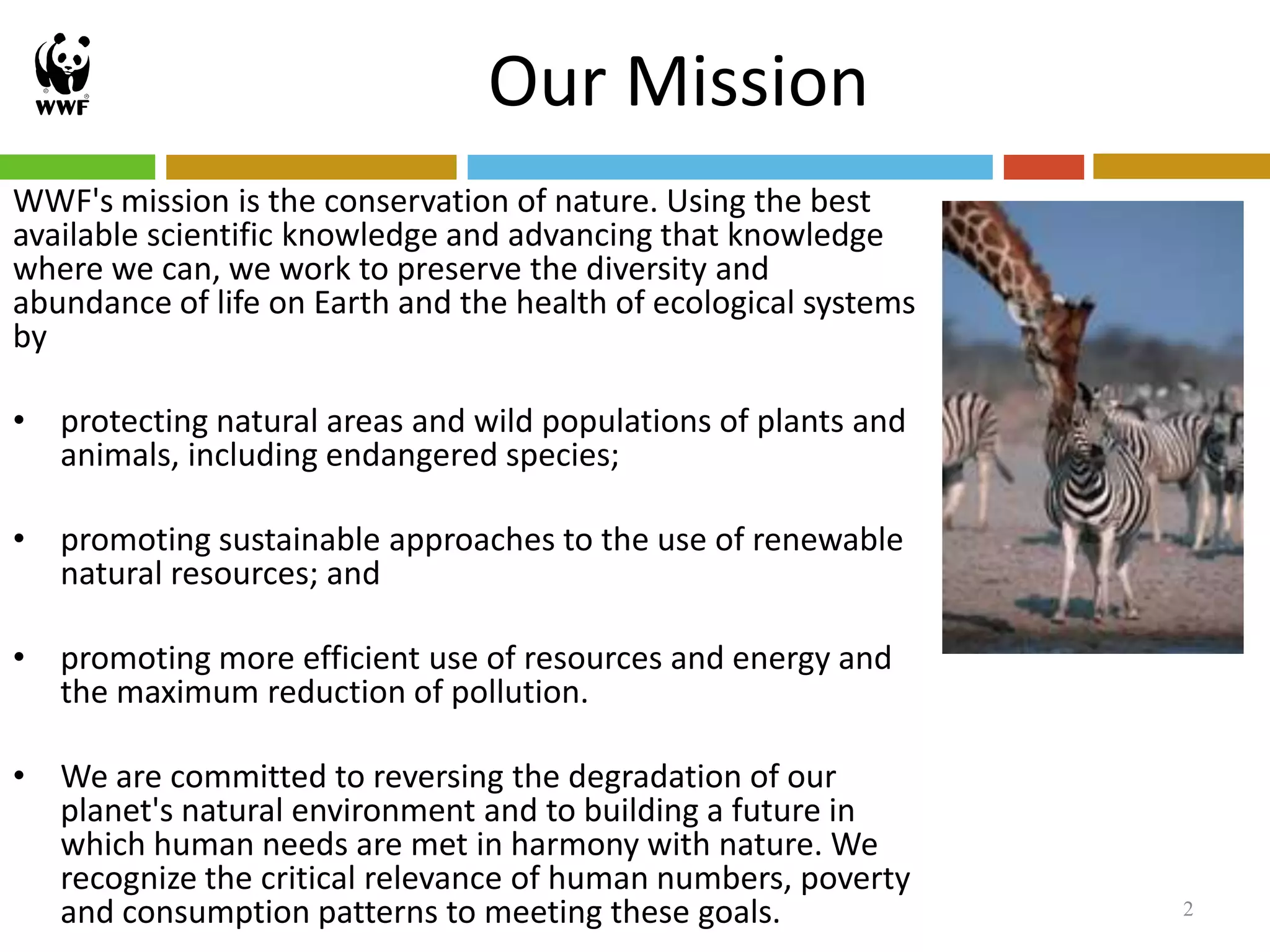 WWF

Our Mission

WWF's mission is the conservation of nature. Using the best available scientific knowledge and advancing that knowledge where we can, we work to preserve the diversity and abundance of life on Earth and the health of ecological systems by

• protecting natural areas and wild populations of plants and animals, including endangered species;

• promoting sustainable approaches to the use of renewable natural resources; and

• promoting more efficient use of resources and energy and the maximum reduction of pollution.

• We are committed to reversing the degradation of our planet's natural environment and to building a future in which human needs are met in harmony with nature. We recognize the critical relevance of human numbers, poverty and consumption patterns to meeting these goals.

2